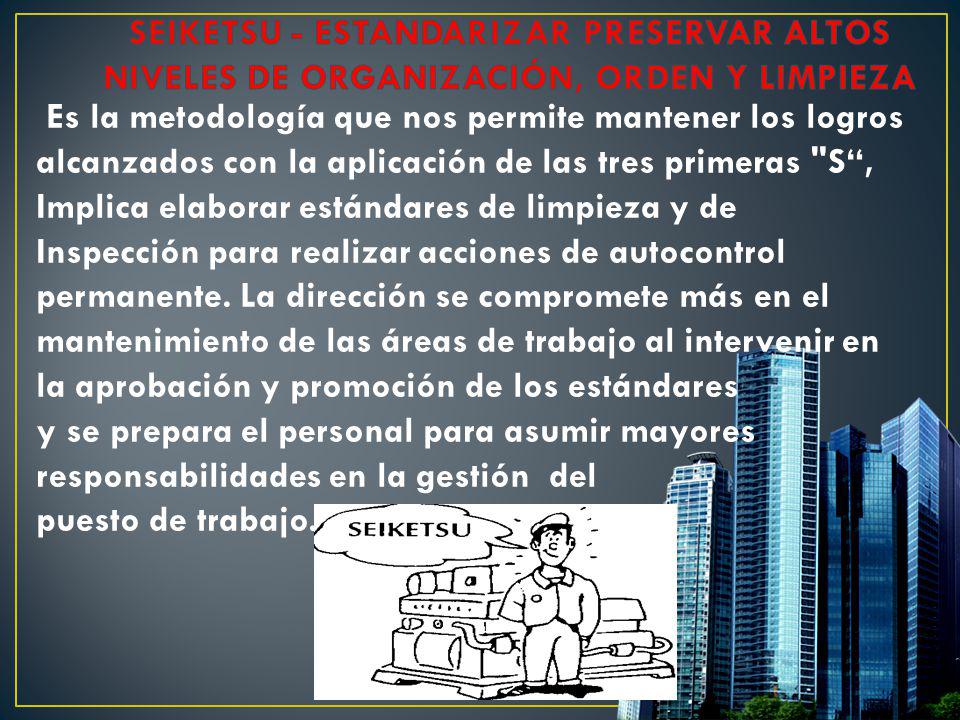 SEIKETSU - ESTANDARIZAR PRESERVAR ALTOS NIVELES DE ORGANIZACIÓN, ORDEN Y LIMPIEZA

Es la metodología que nos permite mantener los logros alcanzados con la aplicación de las tres primeras "S“, Implica elaborar estándares de limpieza y de Inspección para realizar acciones de autocontrol permanente. La dirección se compromete más en el mantenimiento de las áreas de trabajo al intervenir en la aprobación y promoción de los estándares y se prepara el personal para asumir mayores responsabilidades en la gestión del puesto de trabajo.

SEIKETSU